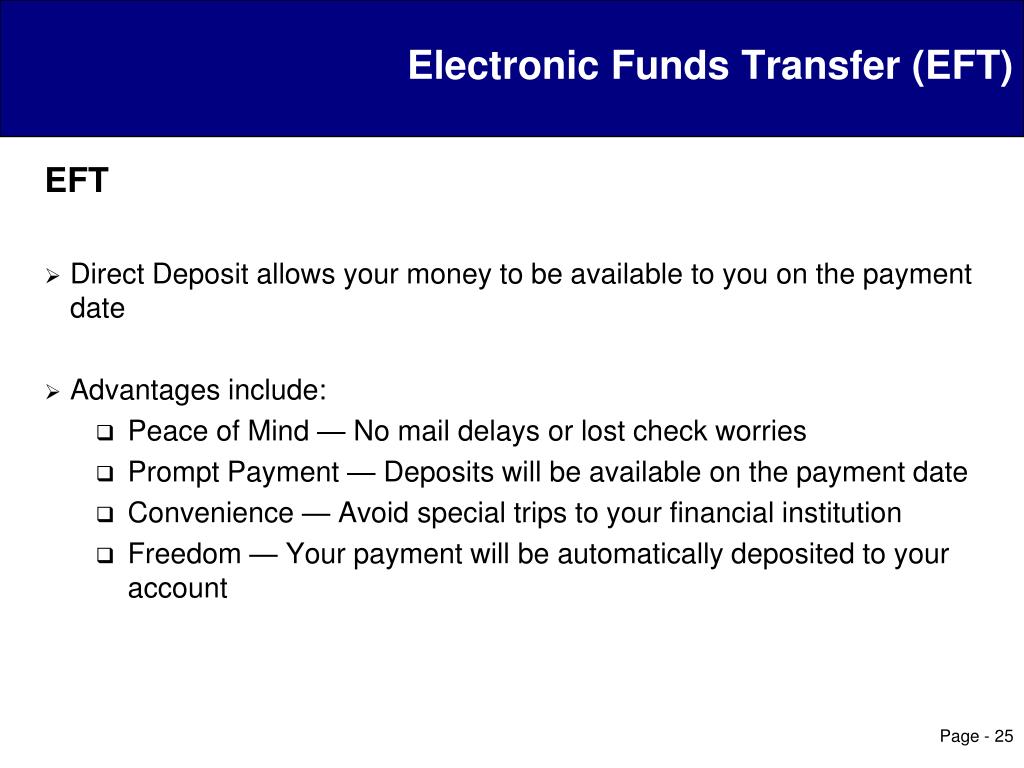 Electronic Funds Transfer (EFT)

EFT

➢ Direct Deposit allows your money to be available to you on the payment date

➢ Advantages include:
❑ Peace of Mind — No mail delays or lost check worries
❑ Prompt Payment — Deposits will be available on the payment date
❑ Convenience — Avoid special trips to your financial institution
❑ Freedom — Your payment will be automatically deposited to your account

Page - 25